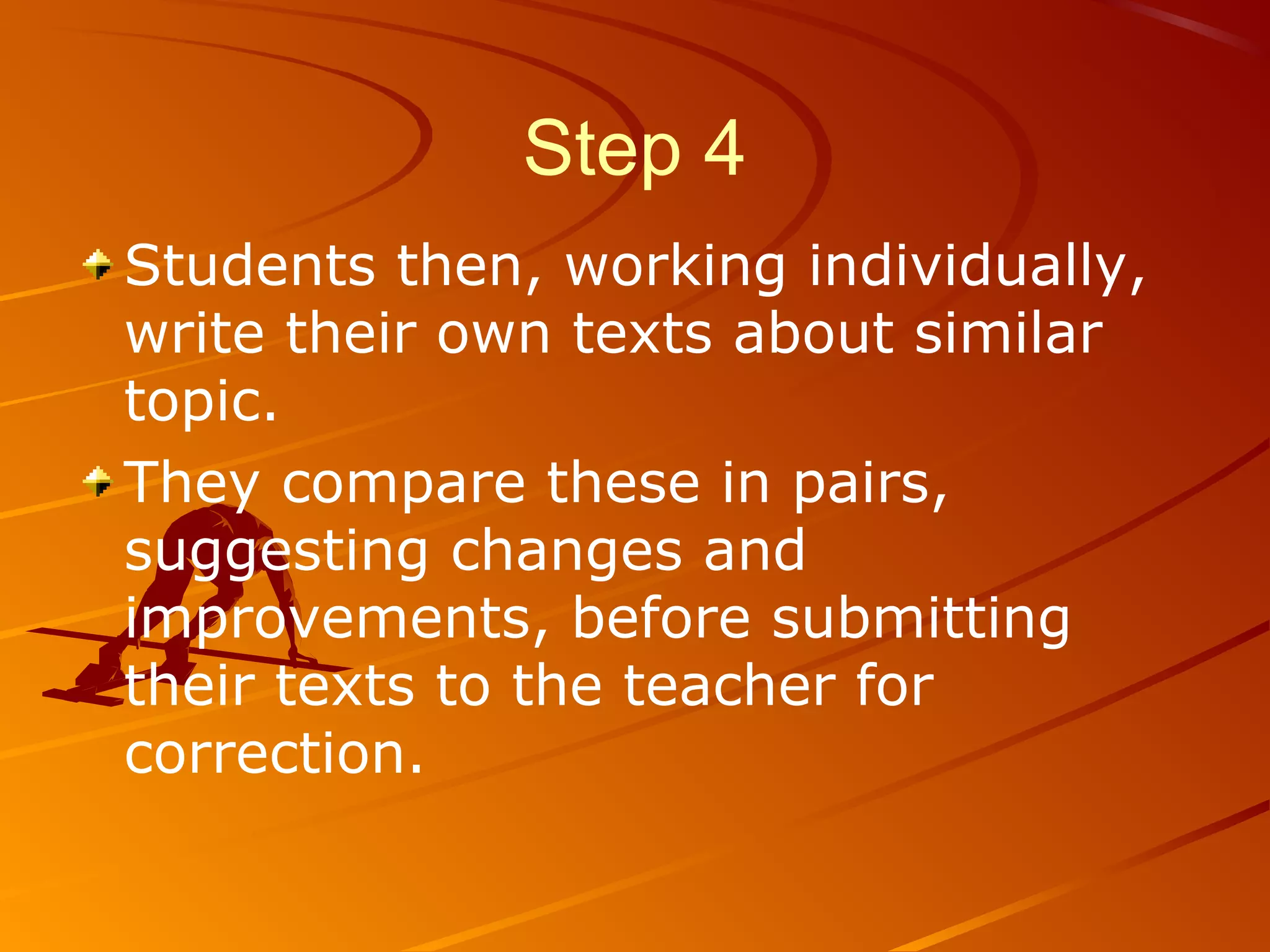 Step 4

Students then, working individually, write their own texts about similar topic.

They compare these in pairs, suggesting changes and improvements, before submitting their texts to the teacher for correction.